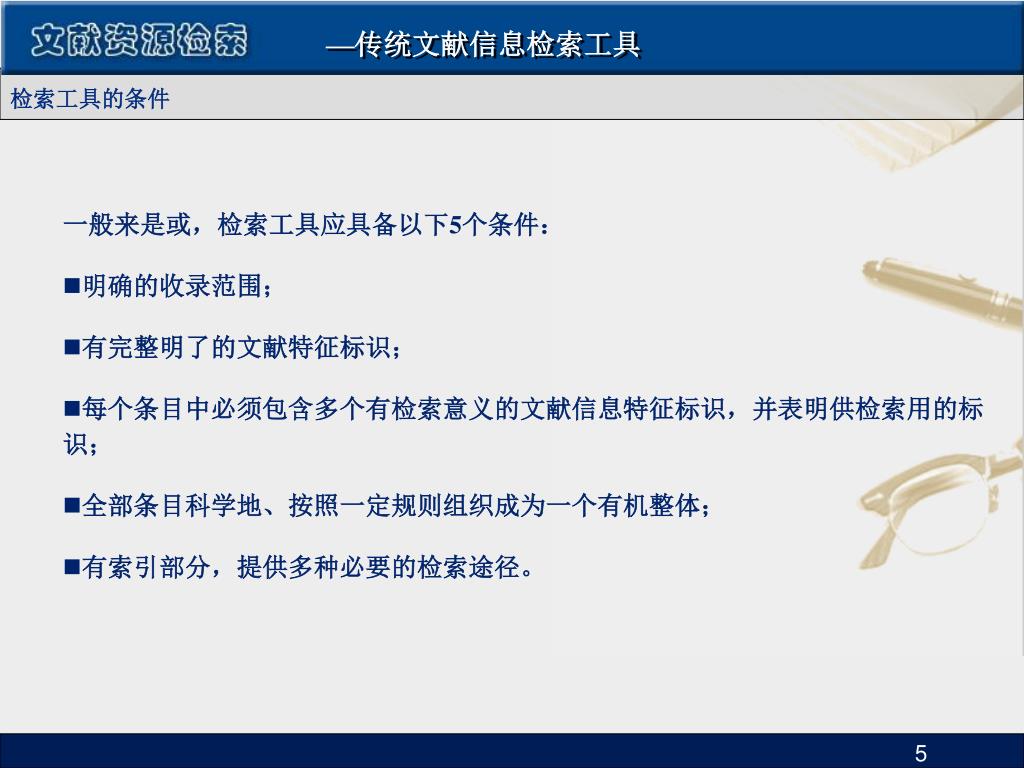 文献资源检索 —传统文献信息检索工具

检索工具的条件

一般来是或，检索工具应具备以下5个条件：

■明确的收录范围；

■有完整明了的文献特征标识；

■每个条目中必须包含多个有检索意义的文献信息特征标识，并表明供检索用的标识；

■全部条目科学地、按照一定规则组织成为一个有机整体；

■有索引部分，提供多种必要的检索途径。

5